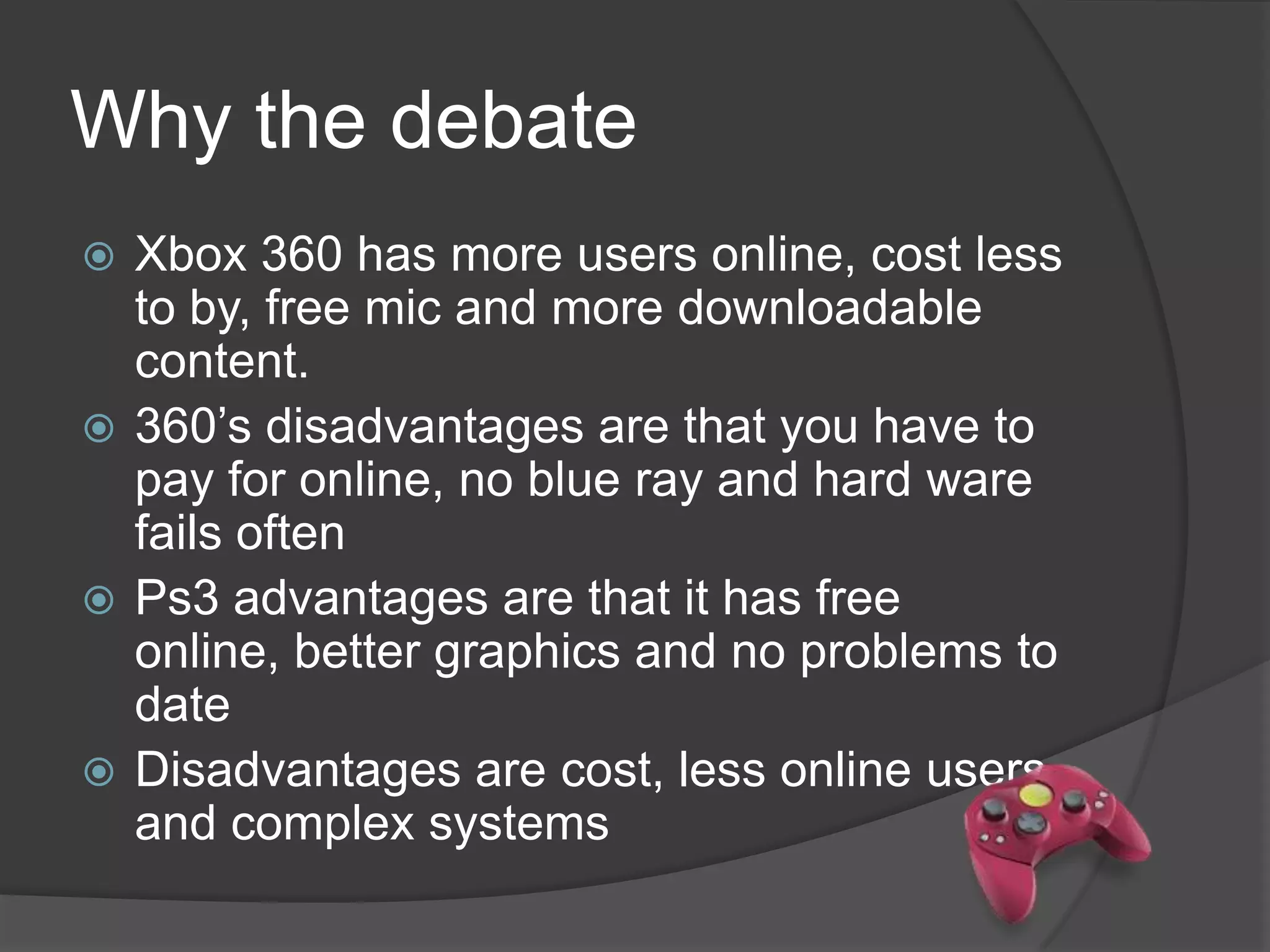 Why the debate

Xbox 360 has more users online, cost less to by, free mic and more downloadable content.

360’s disadvantages are that you have to pay for online, no blue ray and hard ware fails often

Ps3 advantages are that it has free online, better graphics and no problems to date

Disadvantages are cost, less online users and complex systems